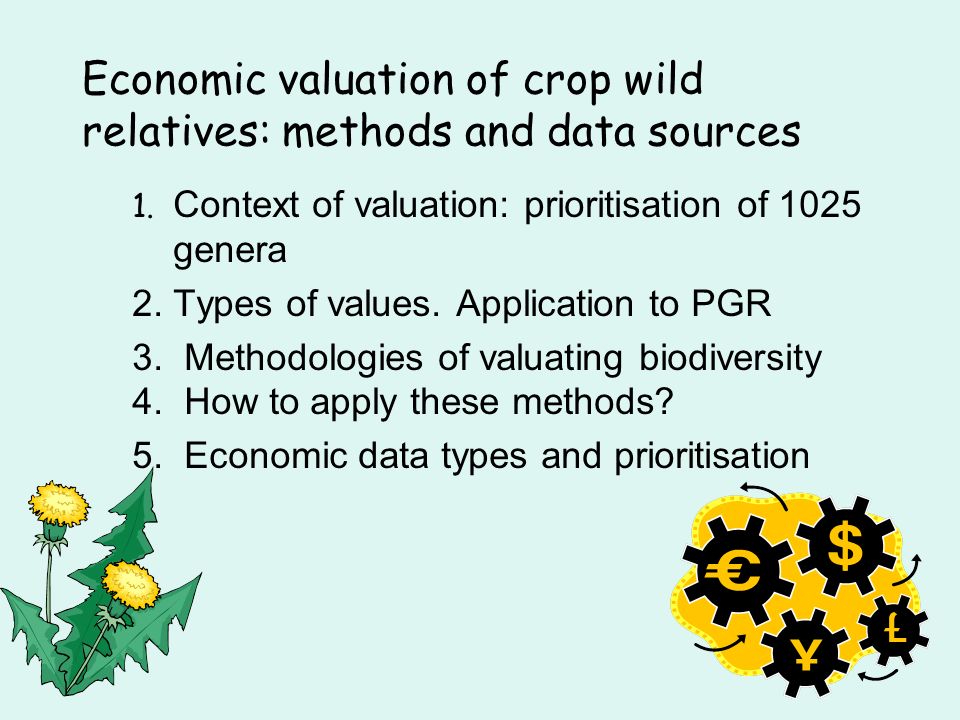 Economic valuation of crop wild relatives: methods and data sources

1. Context of valuation: prioritisation of 1025 genera
2. Types of values. Application to PGR
3. Methodologies of valuating biodiversity
4. How to apply these methods?
5. Economic data types and prioritisation

€ $ ¥ £